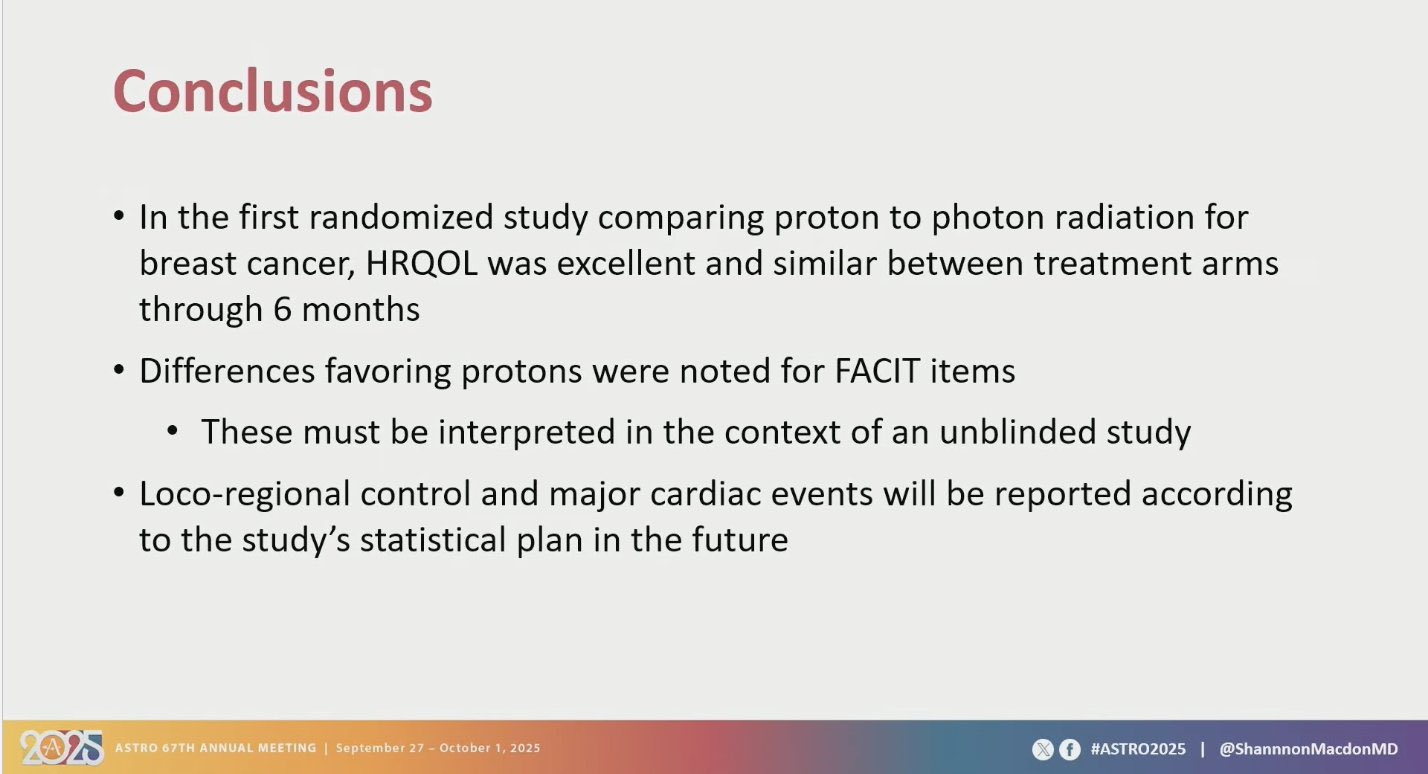 Conclusions

• In the first randomized study comparing proton to photon radiation for breast cancer, HRQOL was excellent and similar between treatment arms through 6 months

• Differences favoring protons were noted for FACIT items

• These must be interpreted in the context of an unblinded study

• Loco-regional control and major cardiac events will be reported according to the study's statistical plan in the future

2025 ASTRO 67TH ANNUAL MEETING | September 27 – October 1, 2025

#ASTRO2025 | @ShannnonMacdonMD